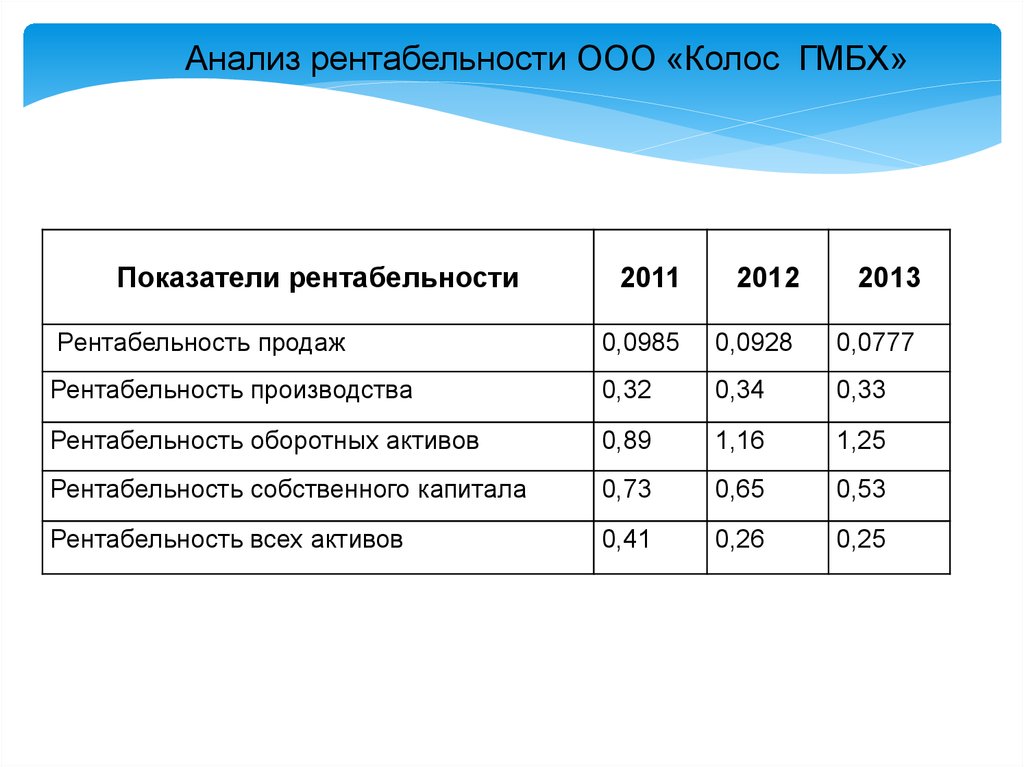 Анализ рентабельности ООО «Колос ГМБХ»

| Показатели рентабельности | 2011 | 2012 | 2013 |
|---|---|---|---|
| Рентабельность продаж | 0,0985 | 0,0928 | 0,0777 |
| Рентабельность производства | 0,32 | 0,34 | 0,33 |
| Рентабельность оборотных активов | 0,89 | 1,16 | 1,25 |
| Рентабельность собственного капитала | 0,73 | 0,65 | 0,53 |
| Рентабельность всех активов | 0,41 | 0,26 | 0,25 |